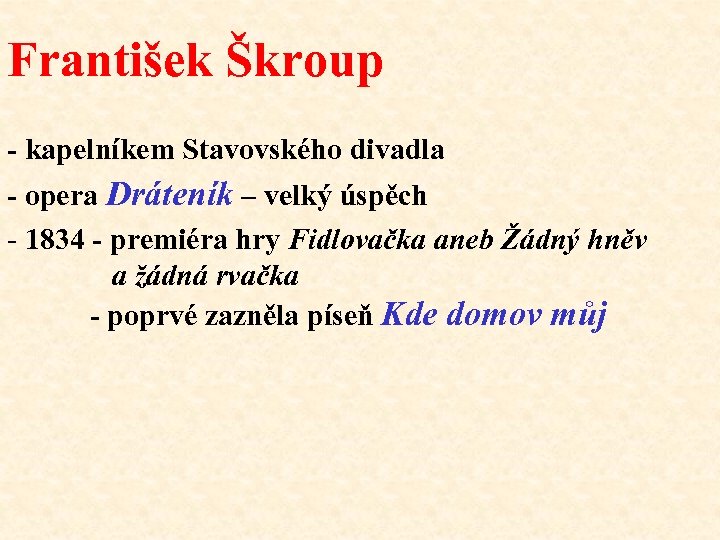 František Škroup

- kapelníkem Stavovského divadla

- opera Dráteník – velký úspěch

- 1834 - premiéra hry Fidlovačka aneb Žádný hněv a žádná rvačka

- poprvé zazněla píseň Kde domov můj